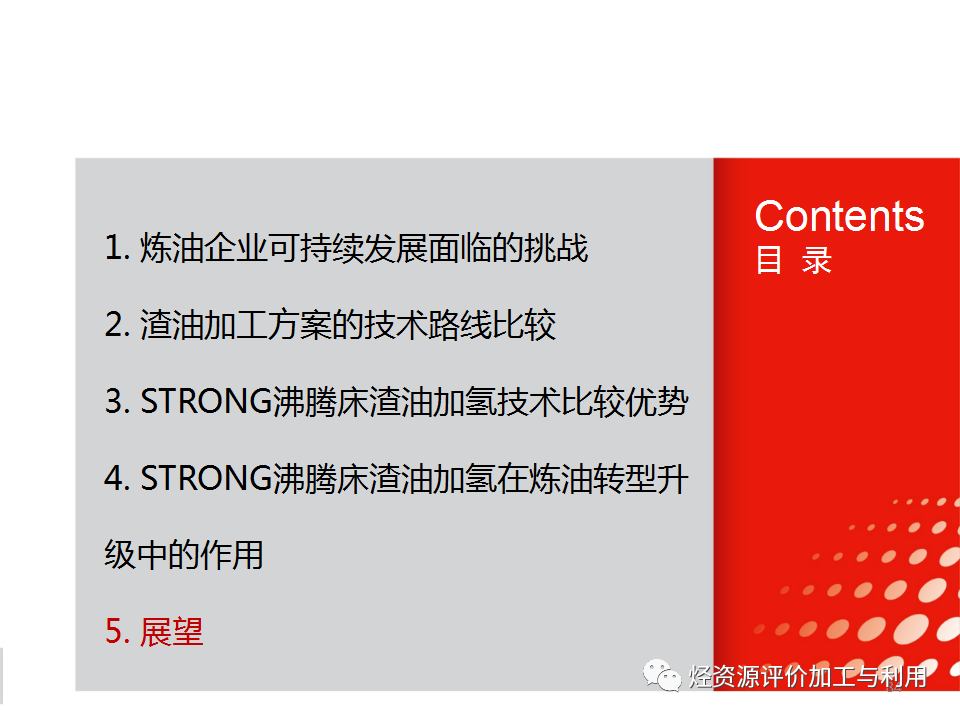 1. 炼油企业可持续发展面临的挑战

2. 渣油加工方案的技术路线比较

3. STRONG沸腾床渣油加氢技术比较优势

4. STRONG沸腾床渣油加氢在炼油转型升级中的作用

5. 展望

Contents
目 录

烃资源评价加工与利用